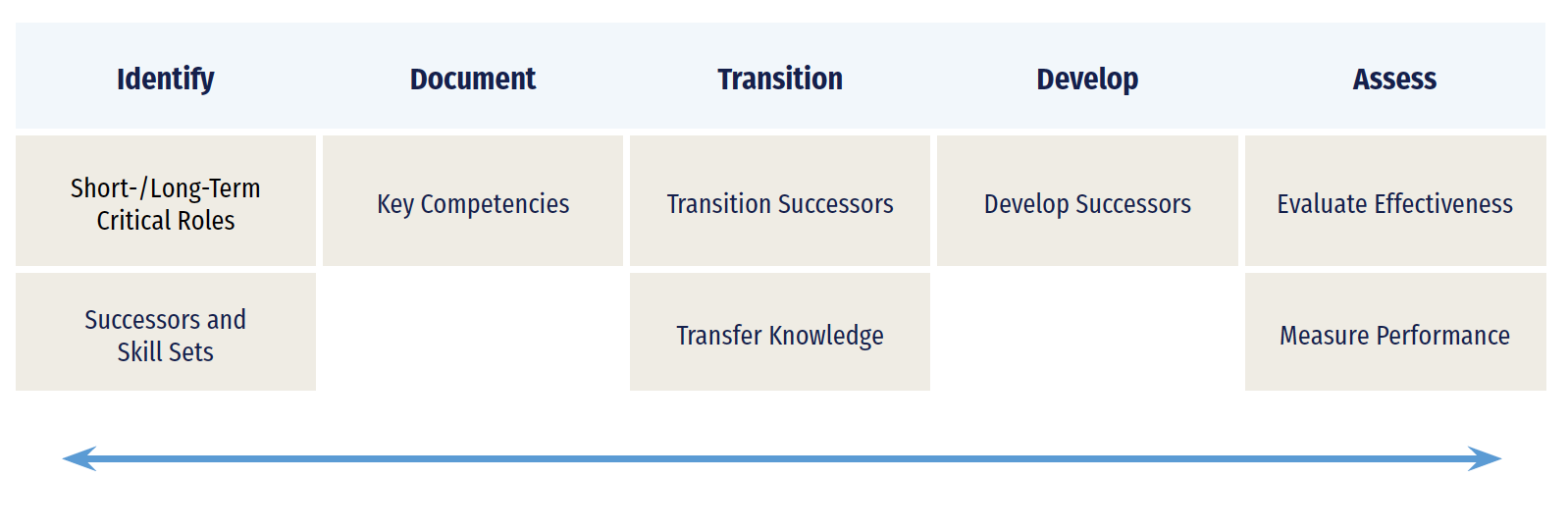 | Identify | Document | Transition | Develop | Assess |
|---|---|---|---|---|
| Short-/Long-Term Critical Roles | Key Competencies | Transition Successors | Develop Successors | Evaluate Effectiveness |
| Successors and Skill Sets | | Transfer Knowledge | | Measure Performance |